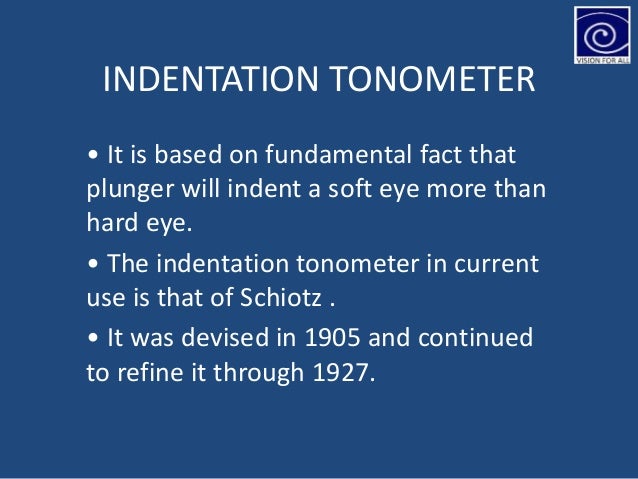 VISION FOR ALL

INDENTATION TONOMETER

• It is based on fundamental fact that plunger will indent a soft eye more than hard eye.

• The indentation tonometer in current use is that of Schiotz .

• It was devised in 1905 and continued to refine it through 1927.